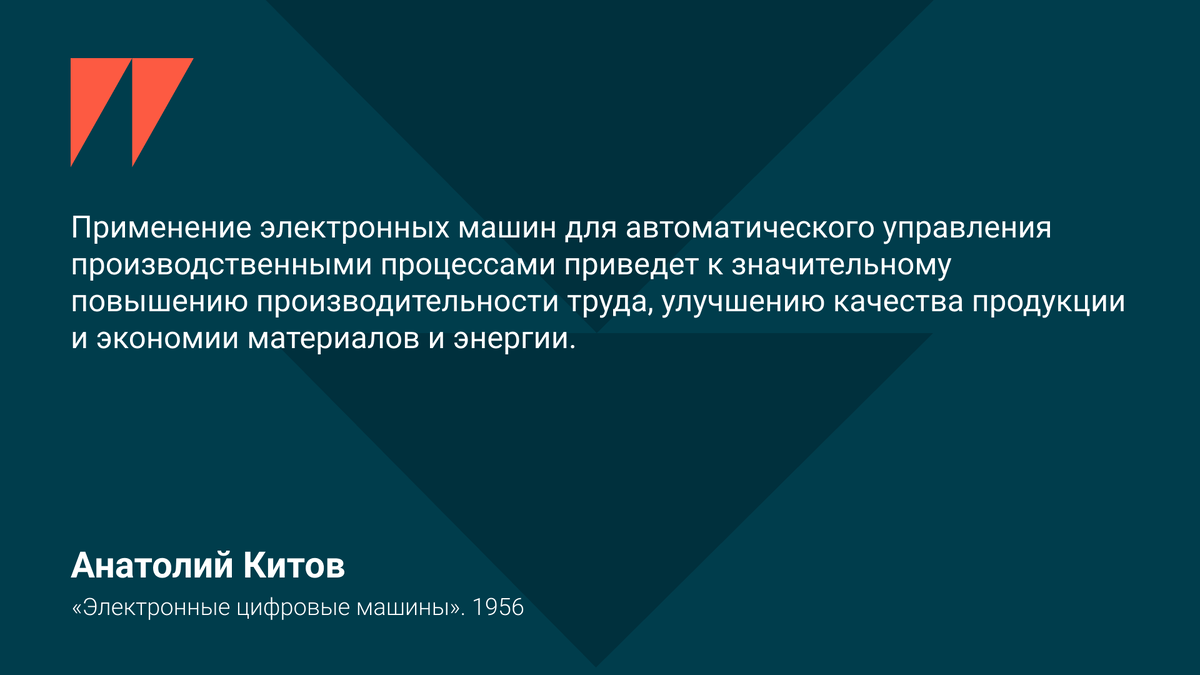 Применение электронных машин для автоматического управления производственными процессами приведет к значительному повышению производительности труда, улучшению качества продукции и экономии материалов и энергии.

Анатолий Китов

«Электронные цифровые машины». 1956